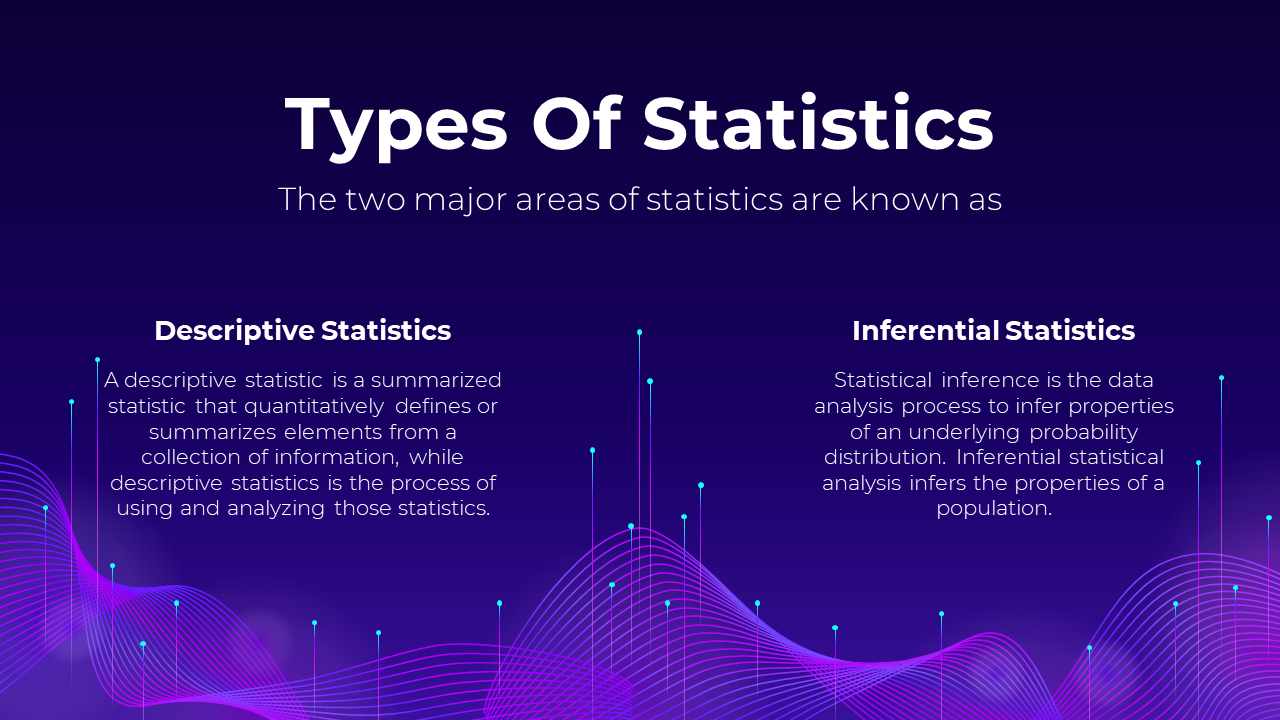 Types Of Statistics

The two major areas of statistics are known as

Descriptive Statistics

A descriptive statistic is a summarized statistic that quantitatively defines or summarizes elements from a collection of information, while descriptive statistics is the process of using and analyzing those statistics.

Inferential Statistics

Statistical inference is the data analysis process to infer properties of an underlying probability distribution. Inferential statistical analysis infers the properties of a population.